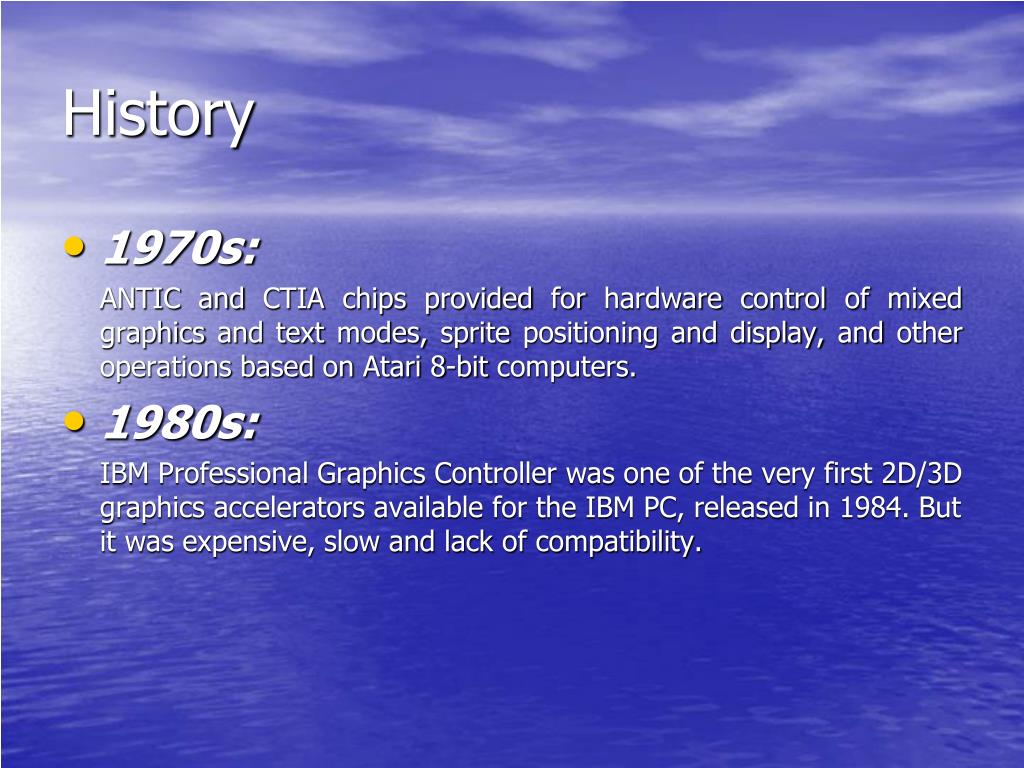 History

• 1970s:

ANTIC and CTIA chips provided for hardware control of mixed graphics and text modes, sprite positioning and display, and other operations based on Atari 8-bit computers.

• 1980s:

IBM Professional Graphics Controller was one of the very first 2D/3D graphics accelerators available for the IBM PC, released in 1984. But it was expensive, slow and lack of compatibility.